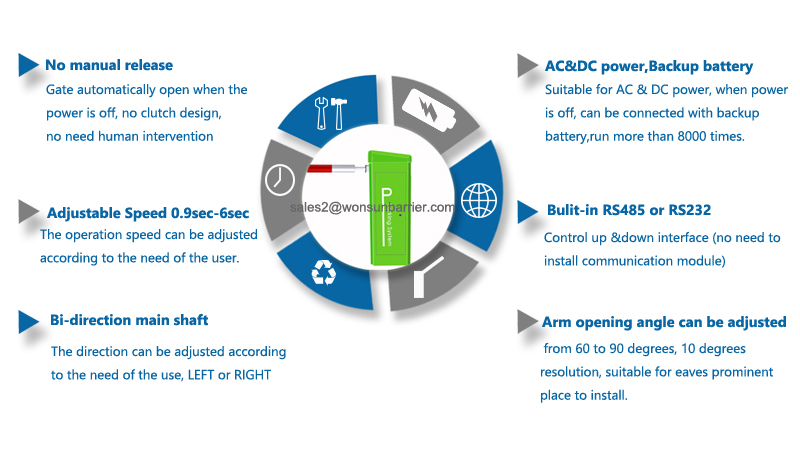 No manual release
Gate automatically open when the power is off, no clutch design, no need human intervention

Adjustable Speed 0.9sec-6sec
The operation speed can be adjusted according to the need of the user.

Bi-direction main shaft
The direction can be adjusted according to the need of the use, LEFT or RIGHT

sales2@wonsunbarrier.com

P
Parking System

AC&DC power,Backup battery
Suitable for AC & DC power, when power is off, can be connected with backup battery,run more than 8000 times.

Bulit-in RS485 or RS232
Control up &down interface (no need to install communication module)

Arm opening angle can be adjusted
from 60 to 90 degrees, 10 degrees resolution, suitable for eaves prominent place to install.